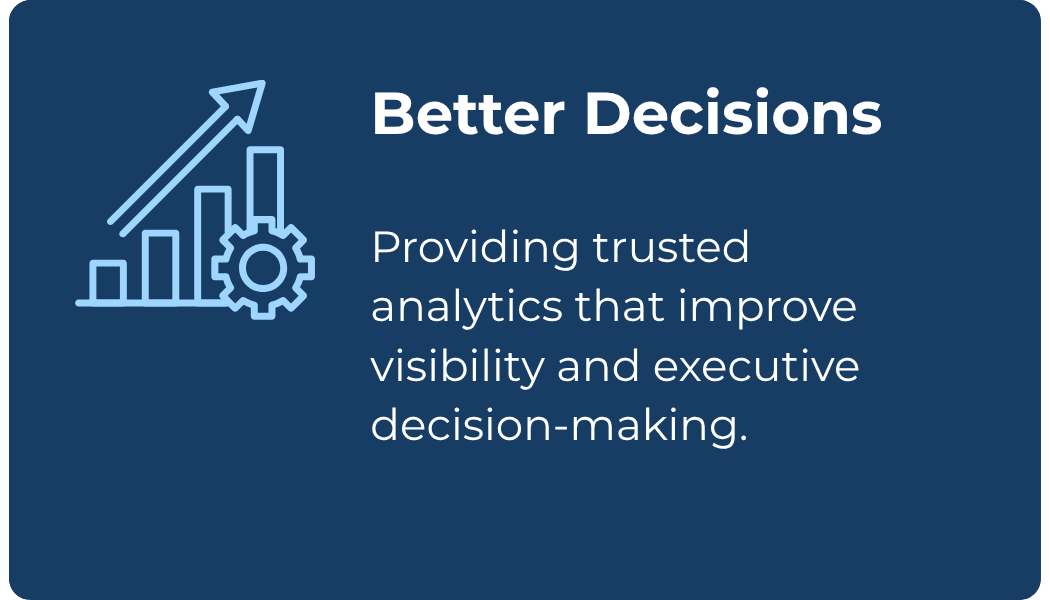 Better Decisions

Providing trusted analytics that improve visibility and executive decision-making.